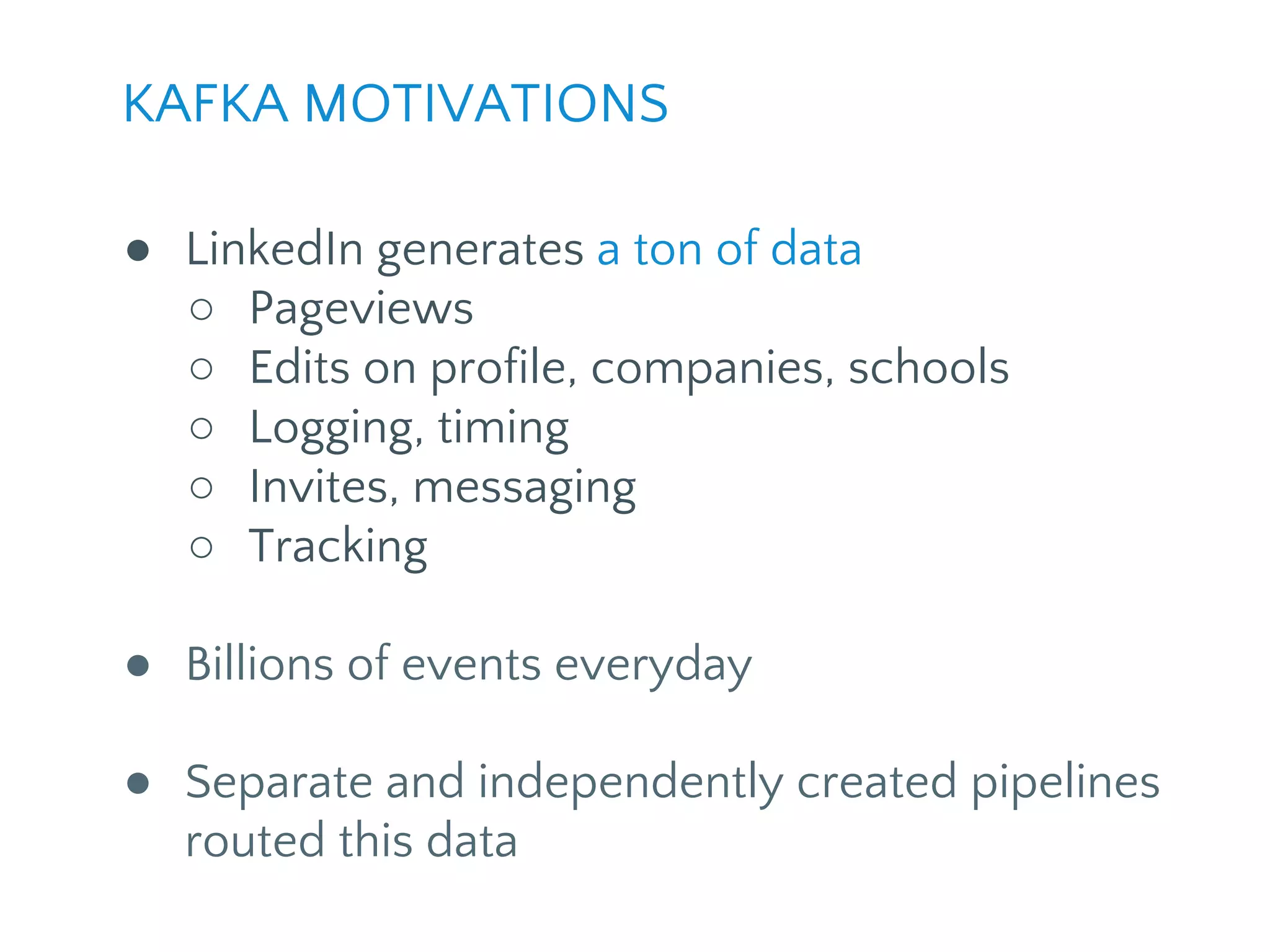 KAFKA MOTIVATIONS

● LinkedIn generates a ton of data
  ○ Pageviews
  ○ Edits on profile, companies, schools
  ○ Logging, timing
  ○ Invites, messaging
  ○ Tracking

● Billions of events everyday

● Separate and independently created pipelines routed this data